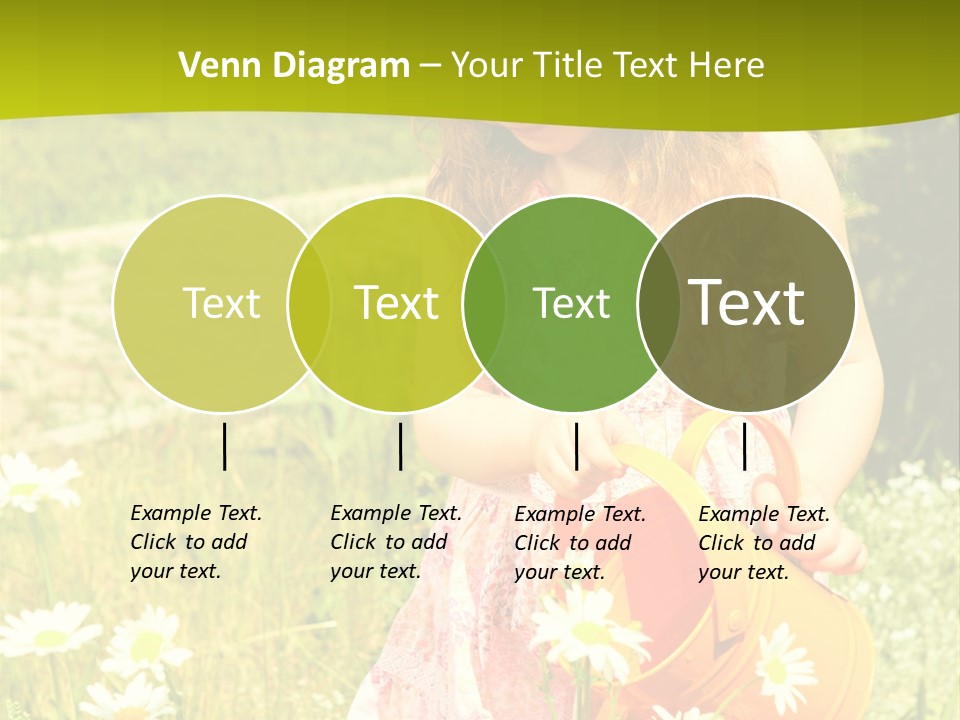 Venn Diagram – Your Title Text Here

Text

Text

Text

Text

Example Text. Click to add your text.

Example Text. Click to add your text.

Example Text. Click to add your text.

Example Text. Click to add your text.